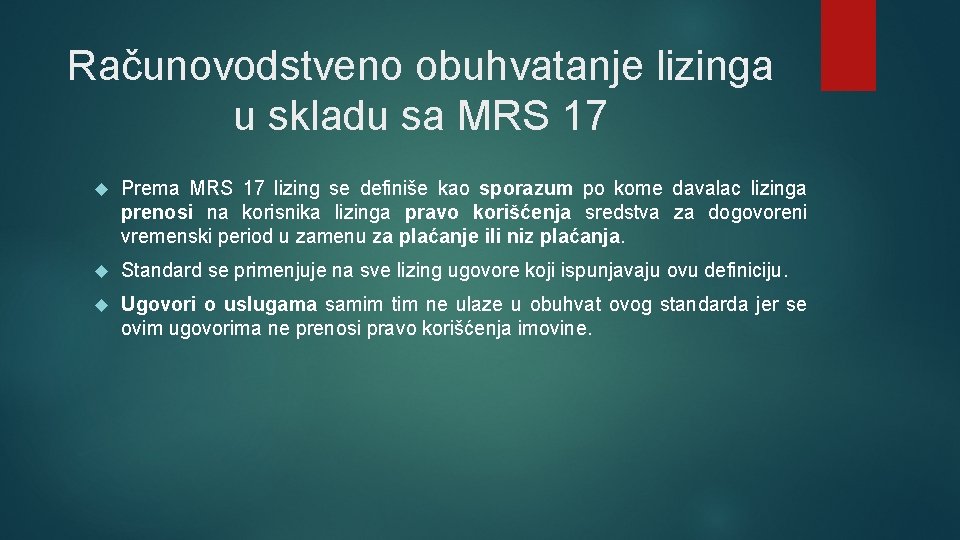 Računovodstveno obuhvatanje lizinga u skladu sa MRS 17

Prema MRS 17 lizing se definiše kao sporazum po kome davalac lizinga prenosi na korisnika lizinga pravo korišćenja sredstva za dogovoreni vremenski period u zamenu za plaćanje ili niz plaćanja.

Standard se primenjuje na sve lizing ugovore koji ispunjavaju ovu definiciju.

Ugovori o uslugama samim tim ne ulaze u obuhvat ovog standarda jer se ovim ugovorima ne prenosi pravo korišćenja imovine.